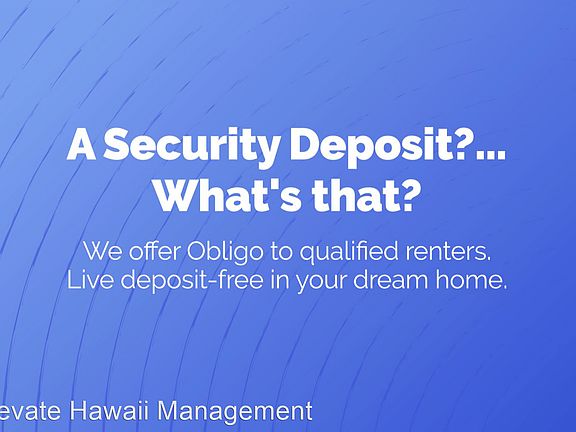 A Security Deposit?...
What's that?

We offer Obligo to qualified renters.
Live deposit-free in your dream home.

evate Hawaii Management